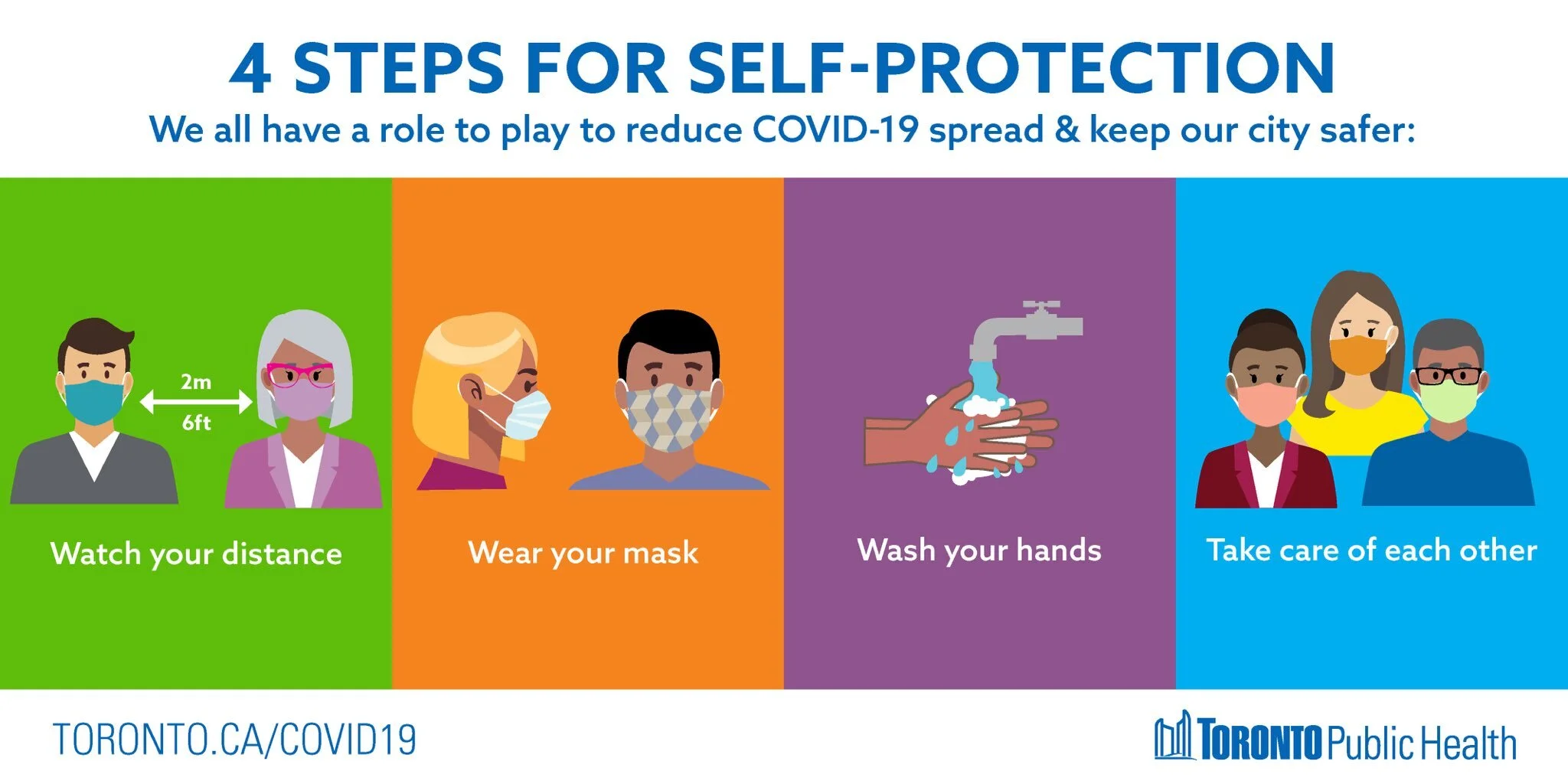 4 STEPS FOR SELF-PROTECTION
We all have a role to play to reduce COVID-19 spread & keep our city safer:

2m
6ft
Watch your distance

Wear your mask

Wash your hands

Take care of each other

TORONTO.CA/COVID19

TORONTO Public Health